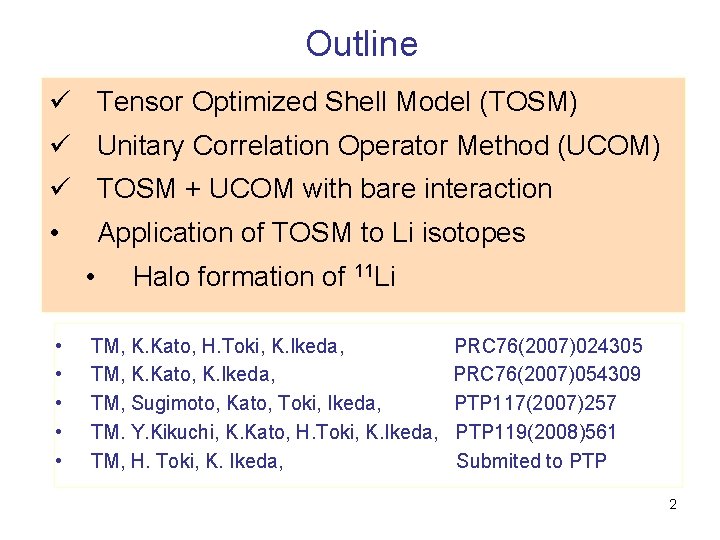 Outline

✓ Tensor Optimized Shell Model (TOSM)
✓ Unitary Correlation Operator Method (UCOM)
✓ TOSM + UCOM with bare interaction
• Application of TOSM to Li isotopes
• Halo formation of $^{11}$Li

• TM, K.Kato, H.Toki, K.Ikeda, PRC76(2007)024305
• TM, K.Kato, K.Ikeda, PRC76(2007)054309
• TM, Sugimoto, Kato, Toki, Ikeda, PTP117(2007)257
• TM. Y.Kikuchi, K.Kato, H.Toki, K.Ikeda, PTP119(2008)561
• TM, H. Toki, K. Ikeda, Submited to PTP

2